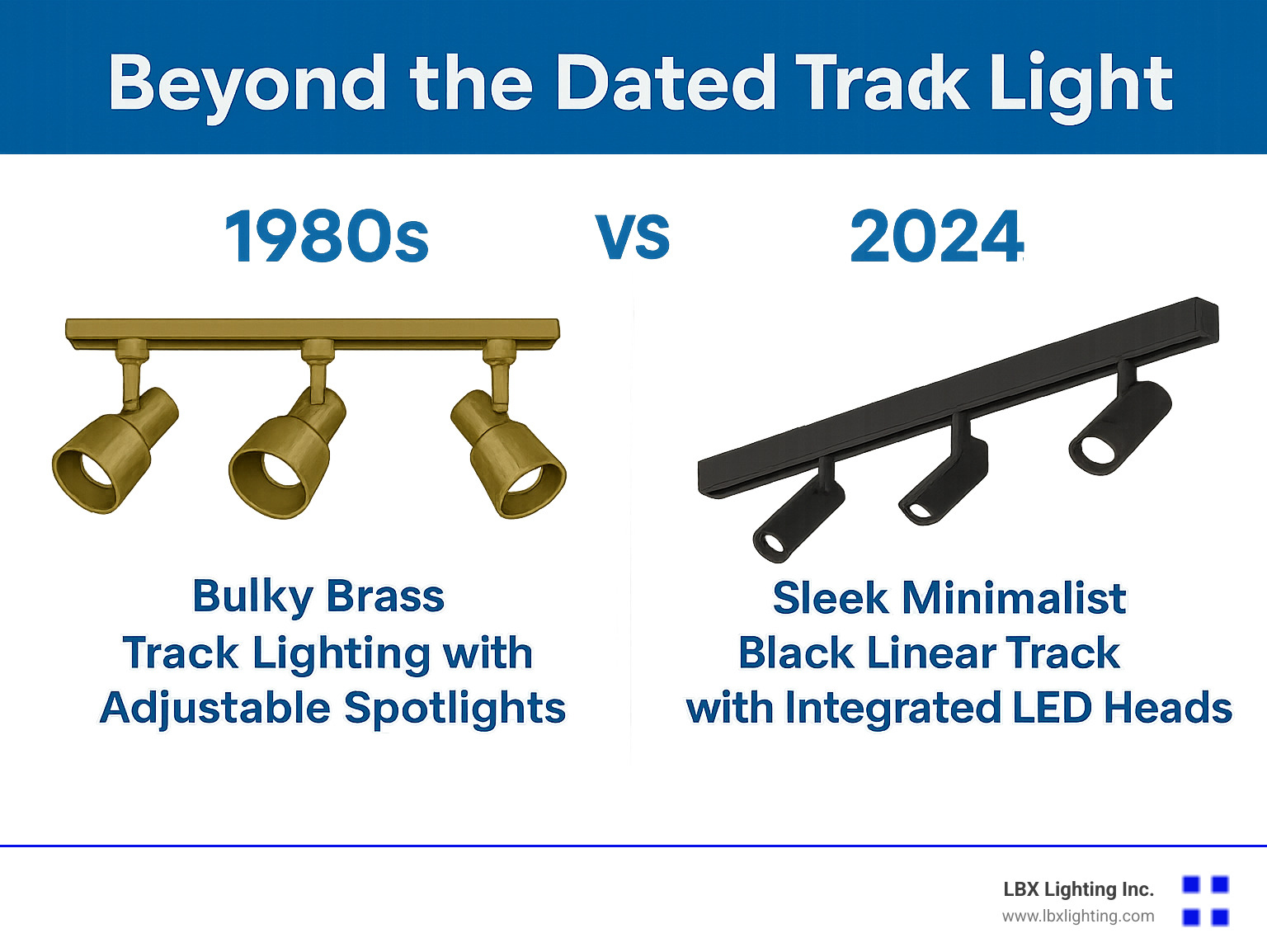 Beyond the Dated Track Light

1980s

VS

2024

Bulky Brass Track Lighting with Adjustable Spotlights

Sleek Minimalist Black Linear Track with Integrated LED Heads

LBX Lighting Inc.
www.lbxlighting.com